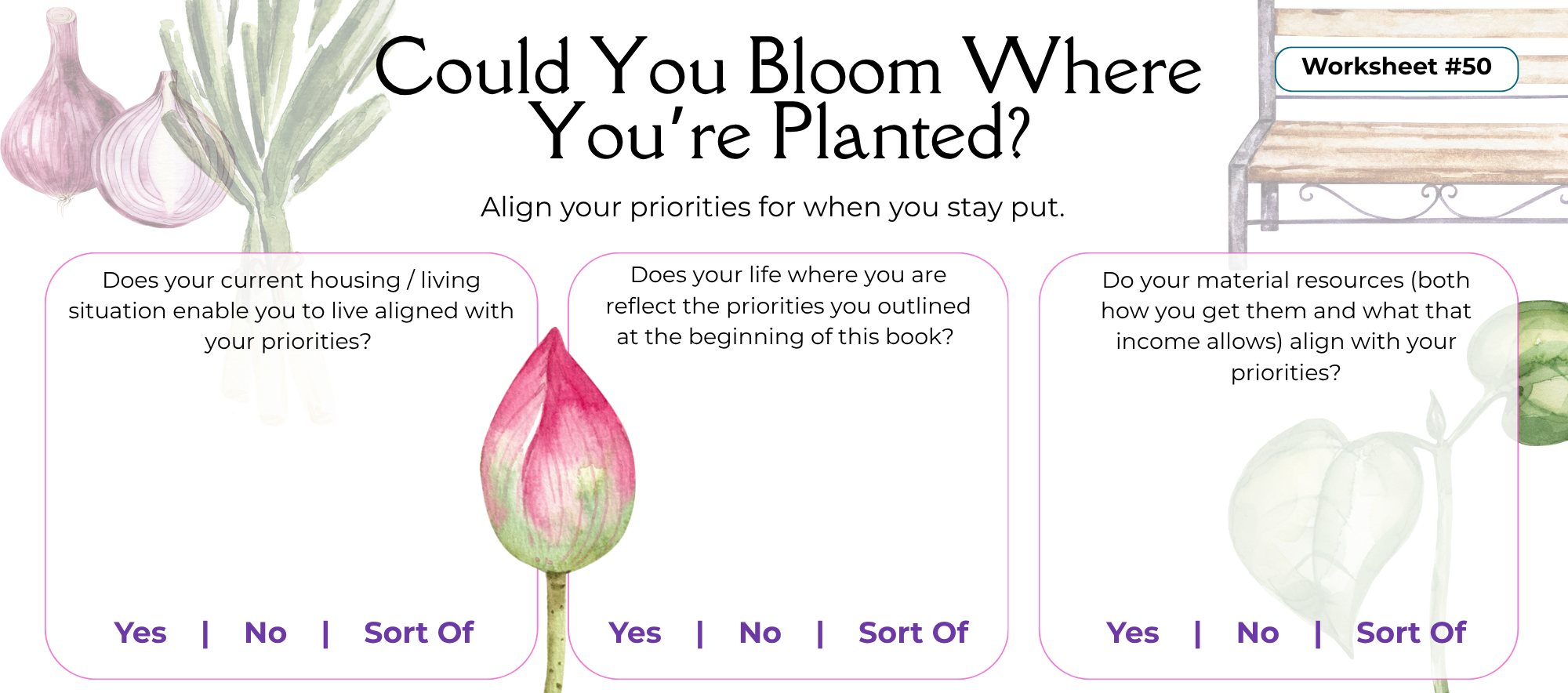 Could You Bloom Where You're Planted?

Worksheet #50

Align your priorities for when you stay put.

Does your current housing / living situation enable you to live aligned with your priorities?

Yes | No | Sort Of

Does your life where you are reflect the priorities you outlined at the beginning of this book?

Yes | No | Sort Of

Do your material resources (both how you get them and what that income allows) align with your priorities?

Yes | No | Sort Of